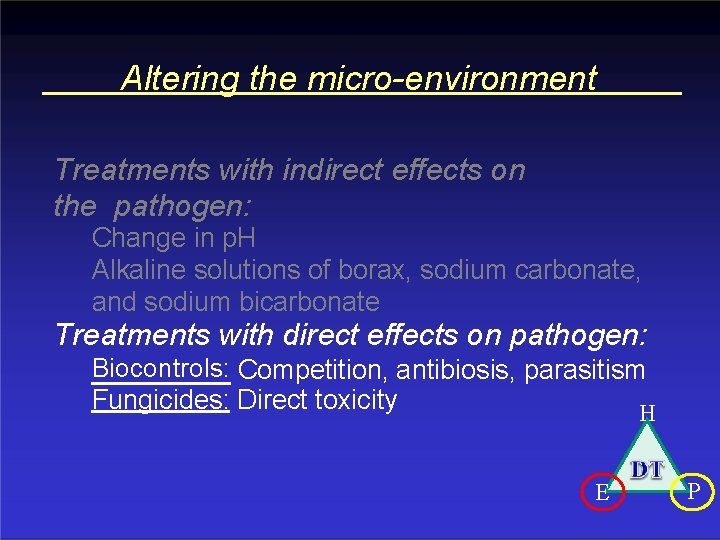 Altering the micro-environment

Treatments with indirect effects on the pathogen:

Change in pH

Alkaline solutions of borax, sodium carbonate, and sodium bicarbonate

Treatments with direct effects on pathogen:

Biocontrols: Competition, antibiosis, parasitism

Fungicides: Direct toxicity

H

DT

E

P